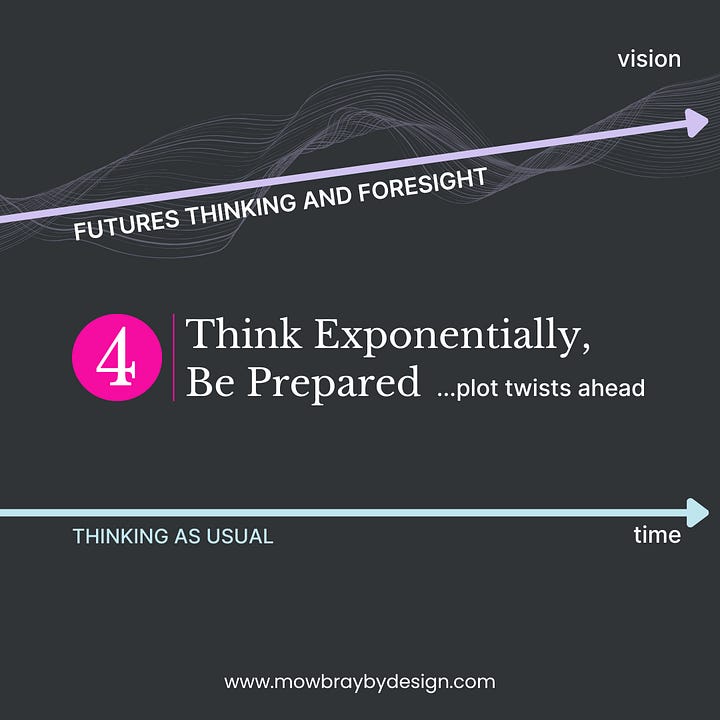 vision

FUTURES THINKING AND FORESIGHT

4

Think Exponentially,
Be Prepared ...plot twists ahead

THINKING AS USUAL

time

www.mowbraybydesign.com